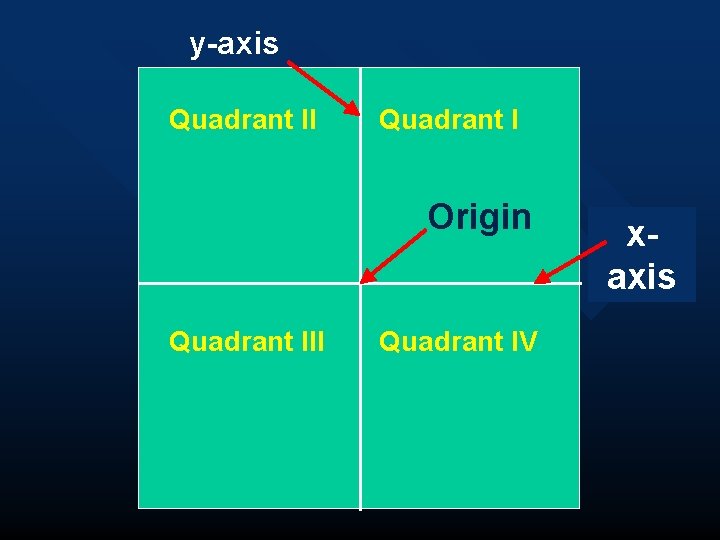 y-axis

Quadrant II

Quadrant I

Origin

x-axis

Quadrant III

Quadrant IV